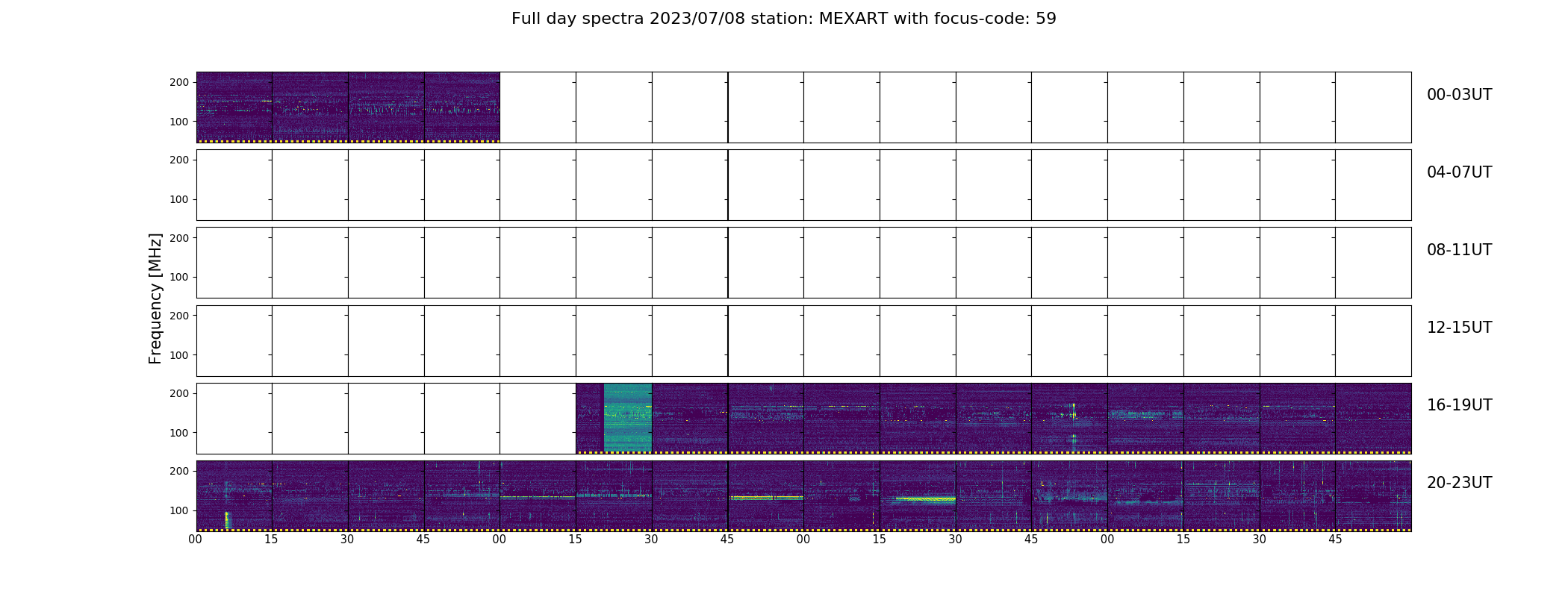 Full day spectra 2023/07/08 station: MEXART with focus-code: 59

Frequency [MHz]

200
100
00-03UT

200
100
04-07UT

200
100
08-11UT

200
100
12-15UT

200
100
16-19UT

200
100
20-23UT

00 15 30 45 00 15 30 45 00 15 30 45 00 15 30 45